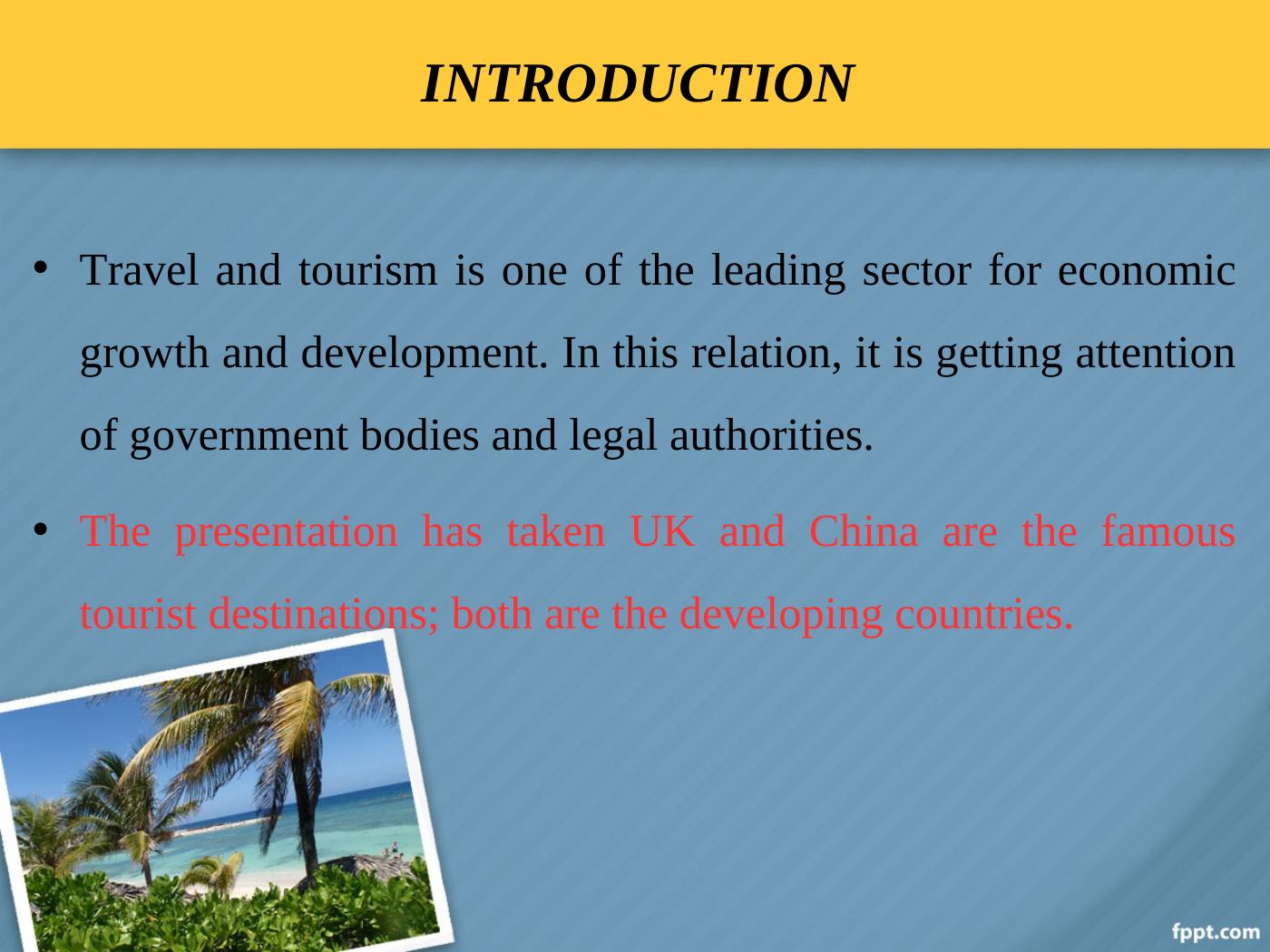 INTRODUCTION

• Travel and tourism is one of the leading sector for economic growth and development. In this relation, it is getting attention of government bodies and legal authorities.

• The presentation has taken UK and China are the famous tourist destinations; both are the developing countries.

fppt.com